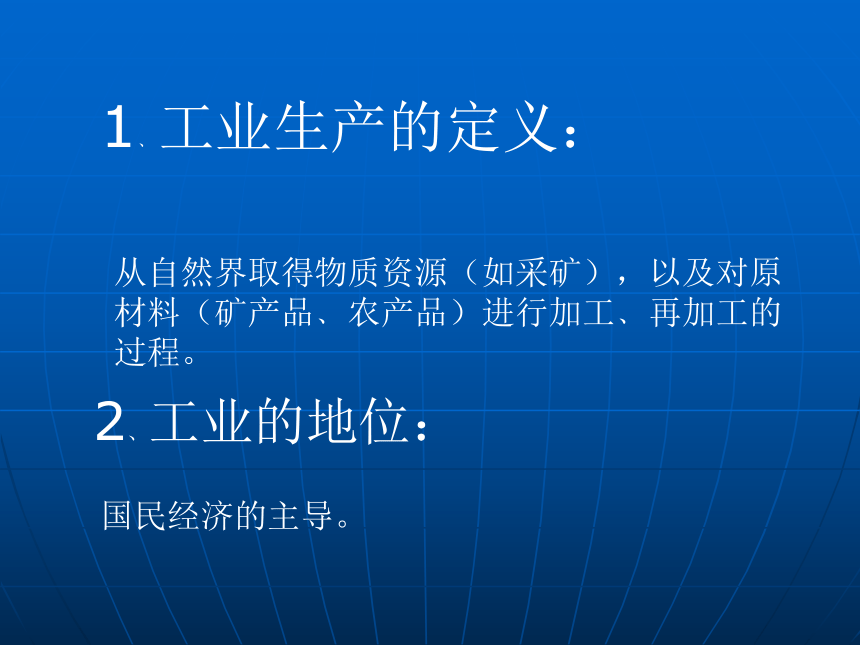 1、工业生产的定义：

从自然界取得物质资源（如采矿），以及对原材料（矿产品、农产品）进行加工、再加工的过程。

2、工业的地位：

国民经济的主导。